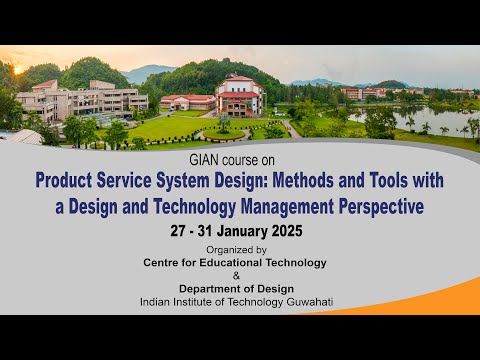 GIAN course on

Product Service System Design: Methods and Tools with a Design and Technology Management Perspective

27 - 31 January 2025

Organized by

Centre for Educational Technology

&

Department of Design

Indian Institute of Technology Guwahati